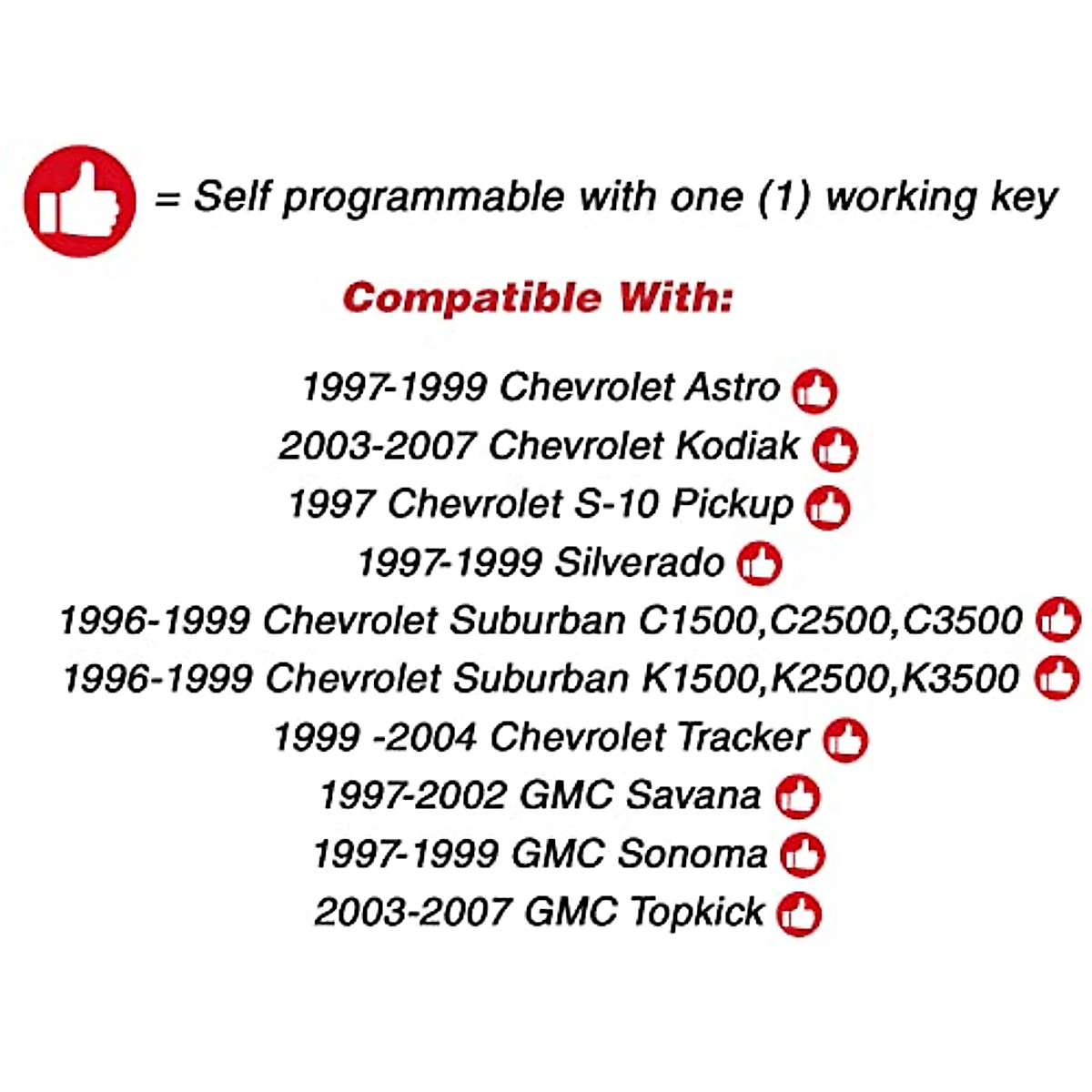 = Self programmable with one (1) working key

Compatible With:

1997-1999 Chevrolet Astro
2003-2007 Chevrolet Kodiak
1997 Chevrolet S-10 Pickup
1997-1999 Silverado
1996-1999 Chevrolet Suburban C1500,C2500,C3500
1996-1999 Chevrolet Suburban K1500,K2500,K3500
1999 -2004 Chevrolet Tracker
1997-2002 GMC Savana
1997-1999 GMC Sonoma
2003-2007 GMC Topkick